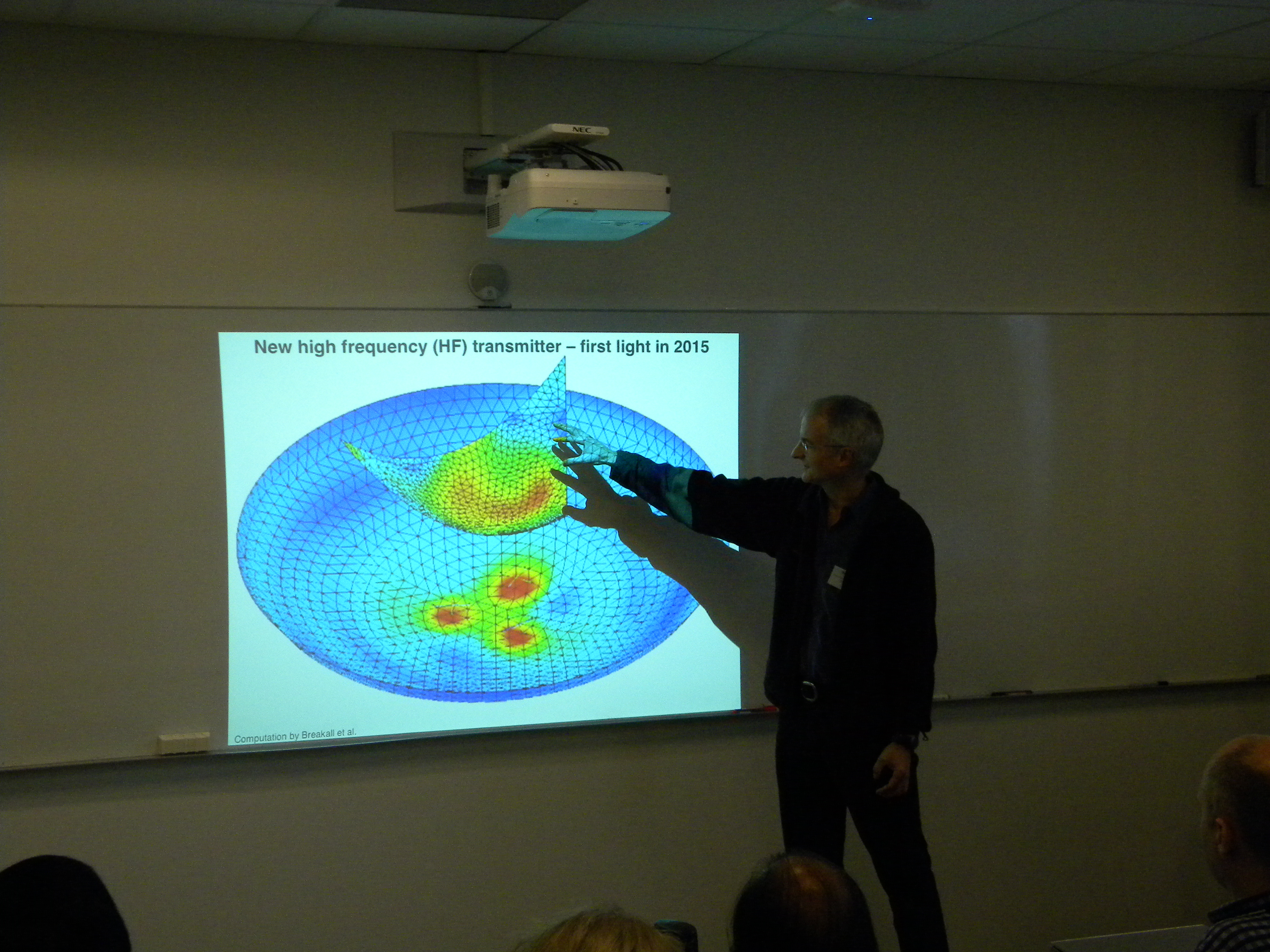 NEC

New high frequency (HF) transmitter – first light in 2015

Computation by Breakall et al.